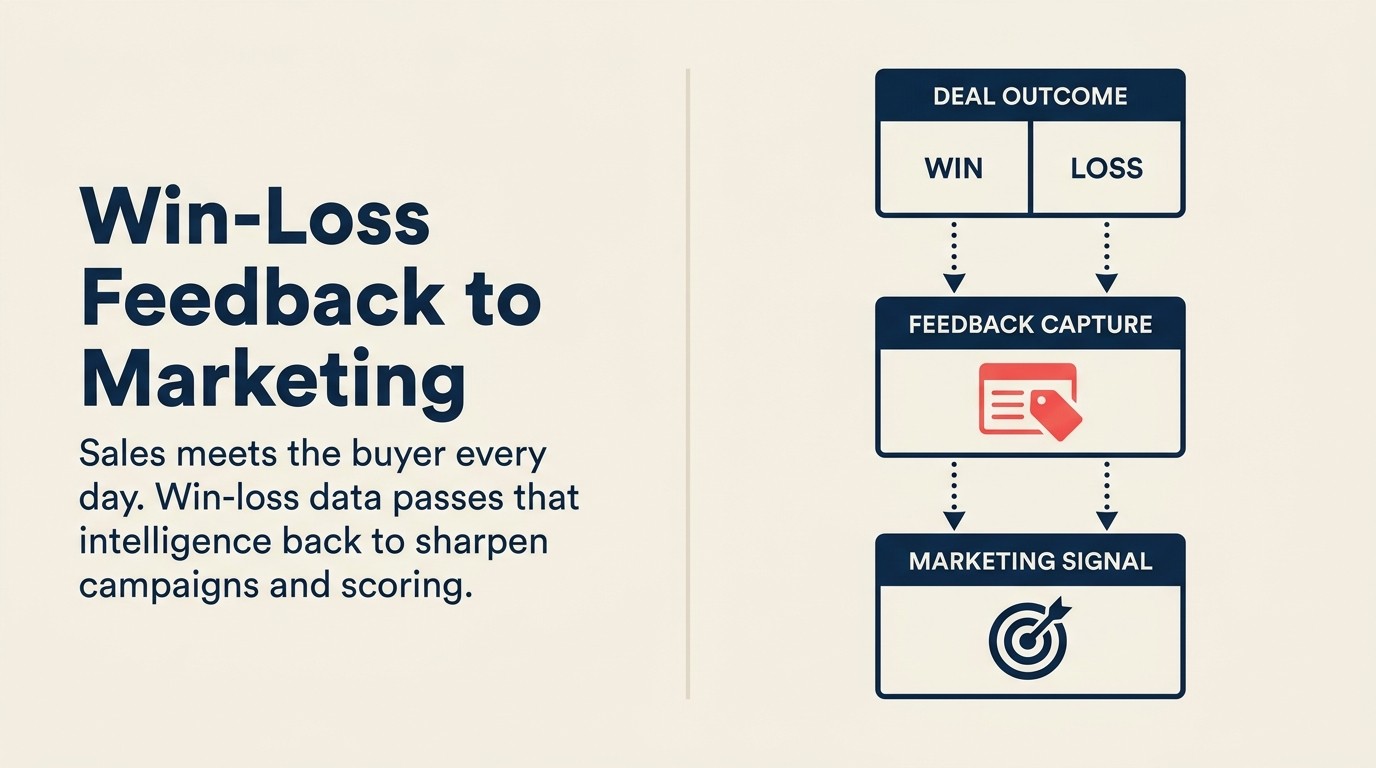 Win-Loss Feedback to Marketing

Sales meets the buyer every day. Win-loss data passes that intelligence back to sharpen campaigns and scoring.

DEAL OUTCOME

WIN

LOSS

FEEDBACK CAPTURE

MARKETING SIGNAL